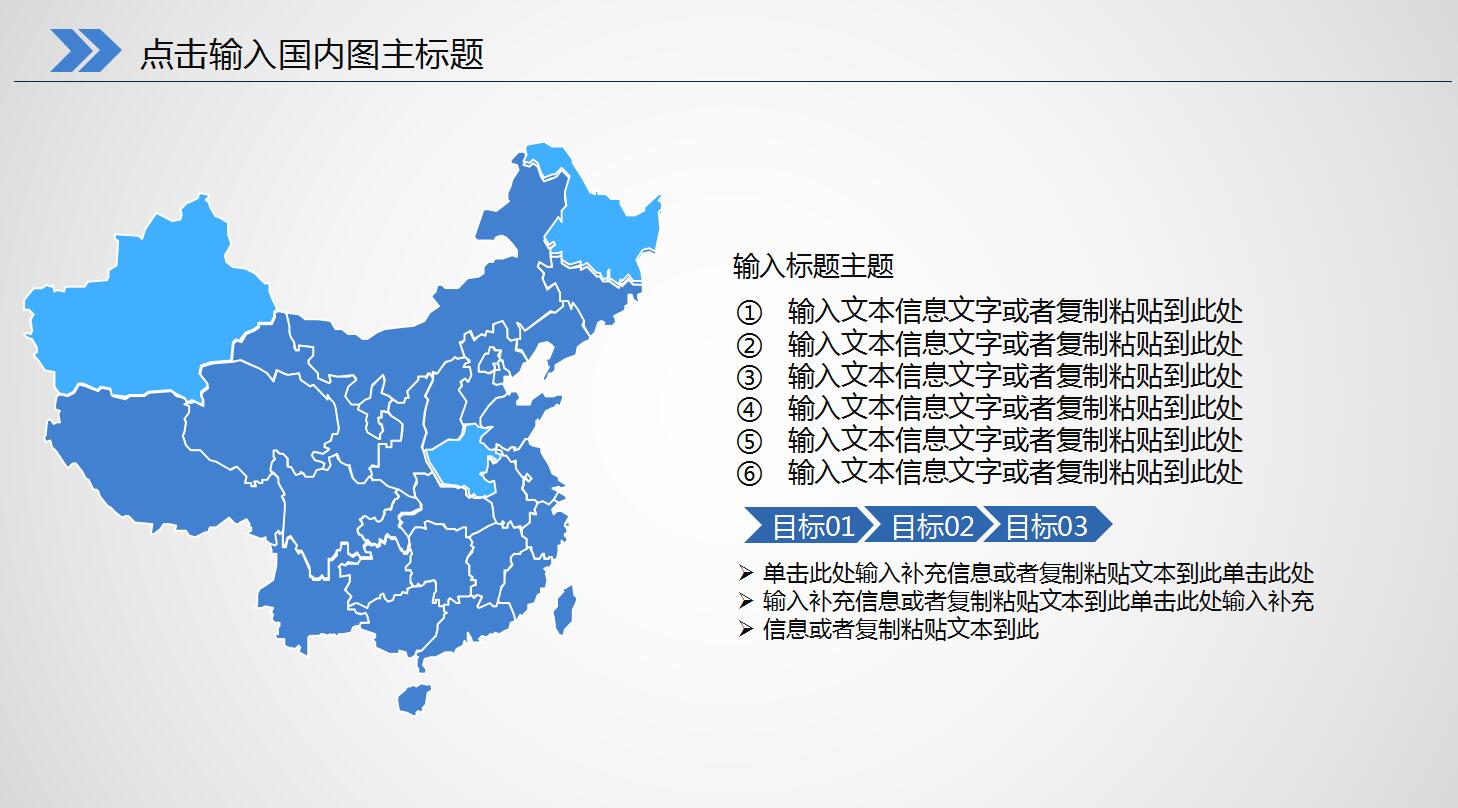 点击输入国内图主标题

输入标题主题

① 输入文本信息文字或者复制粘贴到此处
② 输入文本信息文字或者复制粘贴到此处
③ 输入文本信息文字或者复制粘贴到此处
④ 输入文本信息文字或者复制粘贴到此处
⑤ 输入文本信息文字或者复制粘贴到此处
⑥ 输入文本信息文字或者复制粘贴到此处

目标01 目标02 目标03

➢ 单击此处输入补充信息或者复制粘贴文本到此单击此处
➢ 输入补充信息或者复制粘贴文本到此单击此处输入补充
➢ 信息或者复制粘贴文本到此